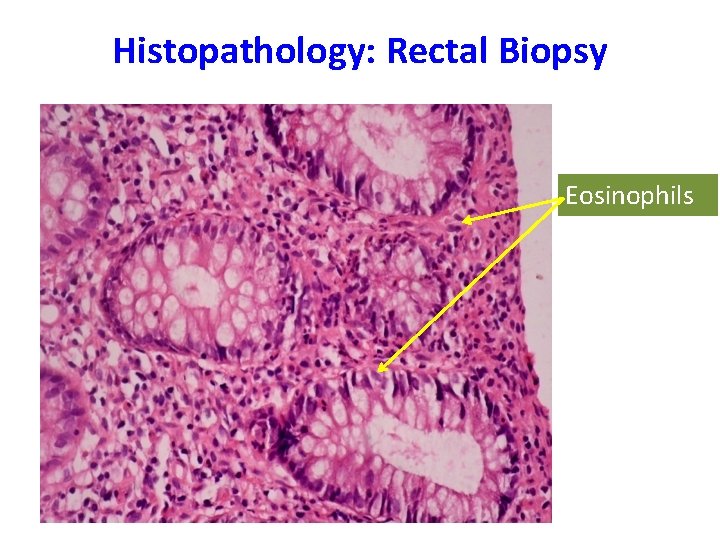 Histopathology: Rectal Biopsy

Eosinophils